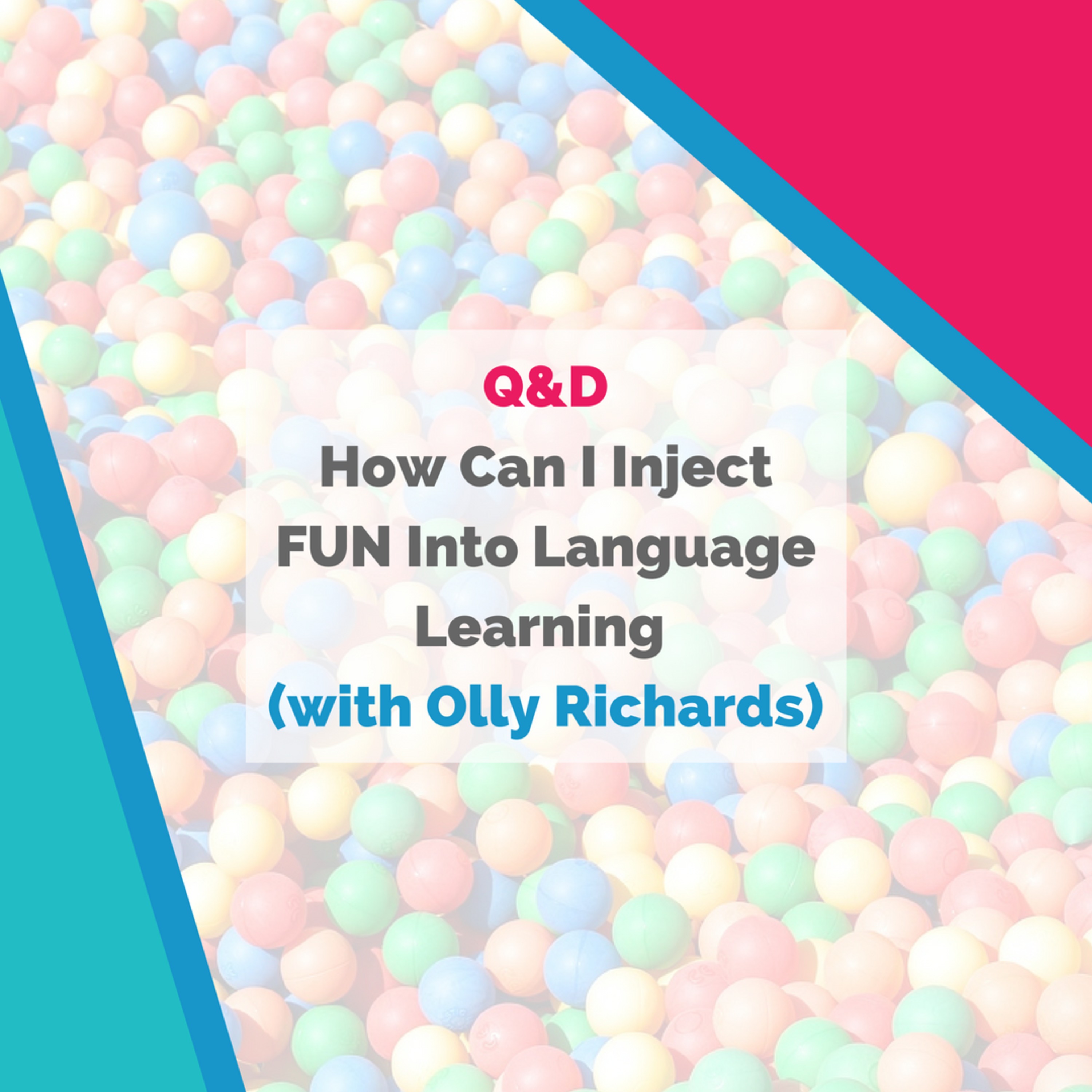 Q&D
How Can I Inject FUN Into Language Learning
(with Olly Richards)